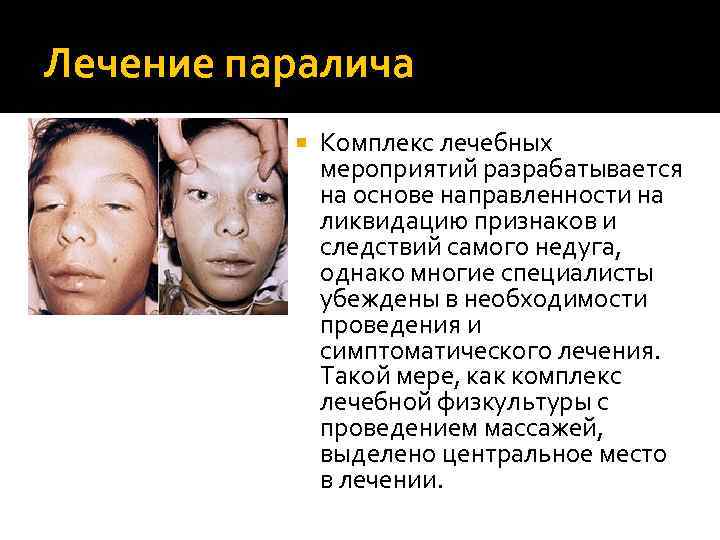 Лечение паралича

Комплекс лечебных мероприятий разрабатывается на основе направленности на ликвидацию признаков и следствий самого недуга, однако многие специалисты убеждены в необходимости проведения и симптоматического лечения. Такой мере, как комплекс лечебной физкультуры с проведением массажей, выделено центральное место в лечении.